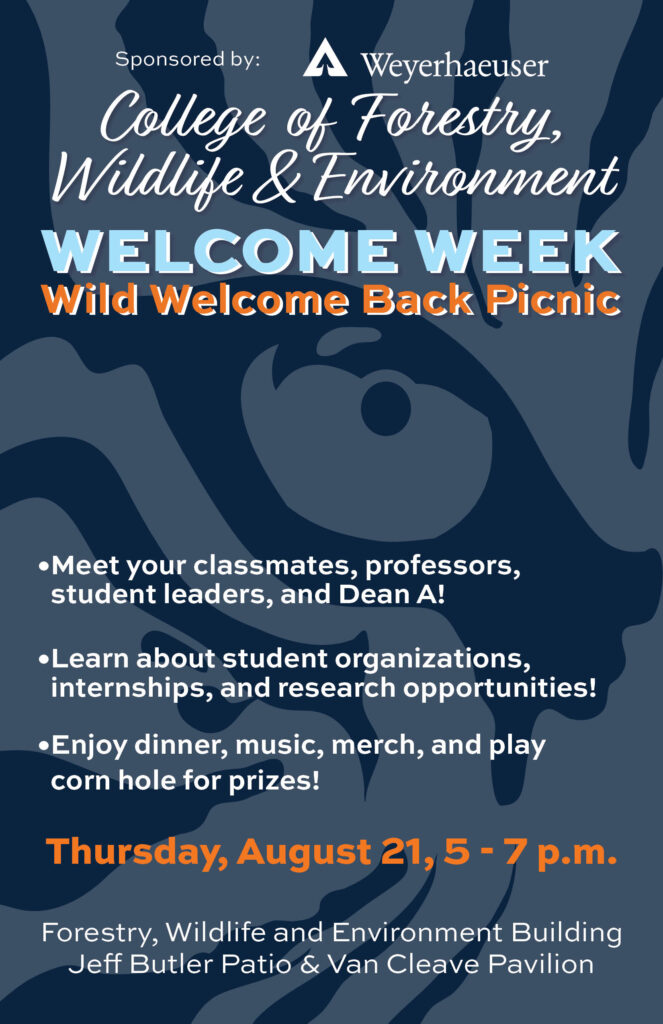 Sponsored by: Weyerhaeuser

College of Forestry, Wildlife & Environment

WELCOME WEEK

Wild Welcome Back Picnic

•Meet your classmates, professors, student leaders, and Dean A!

•Learn about student organizations, internships, and research opportunities!

•Enjoy dinner, music, merch, and play corn hole for prizes!

Thursday, August 21, 5 - 7 p.m.

Forestry, Wildlife and Environment Building
Jeff Butler Patio & Van Cleave Pavilion